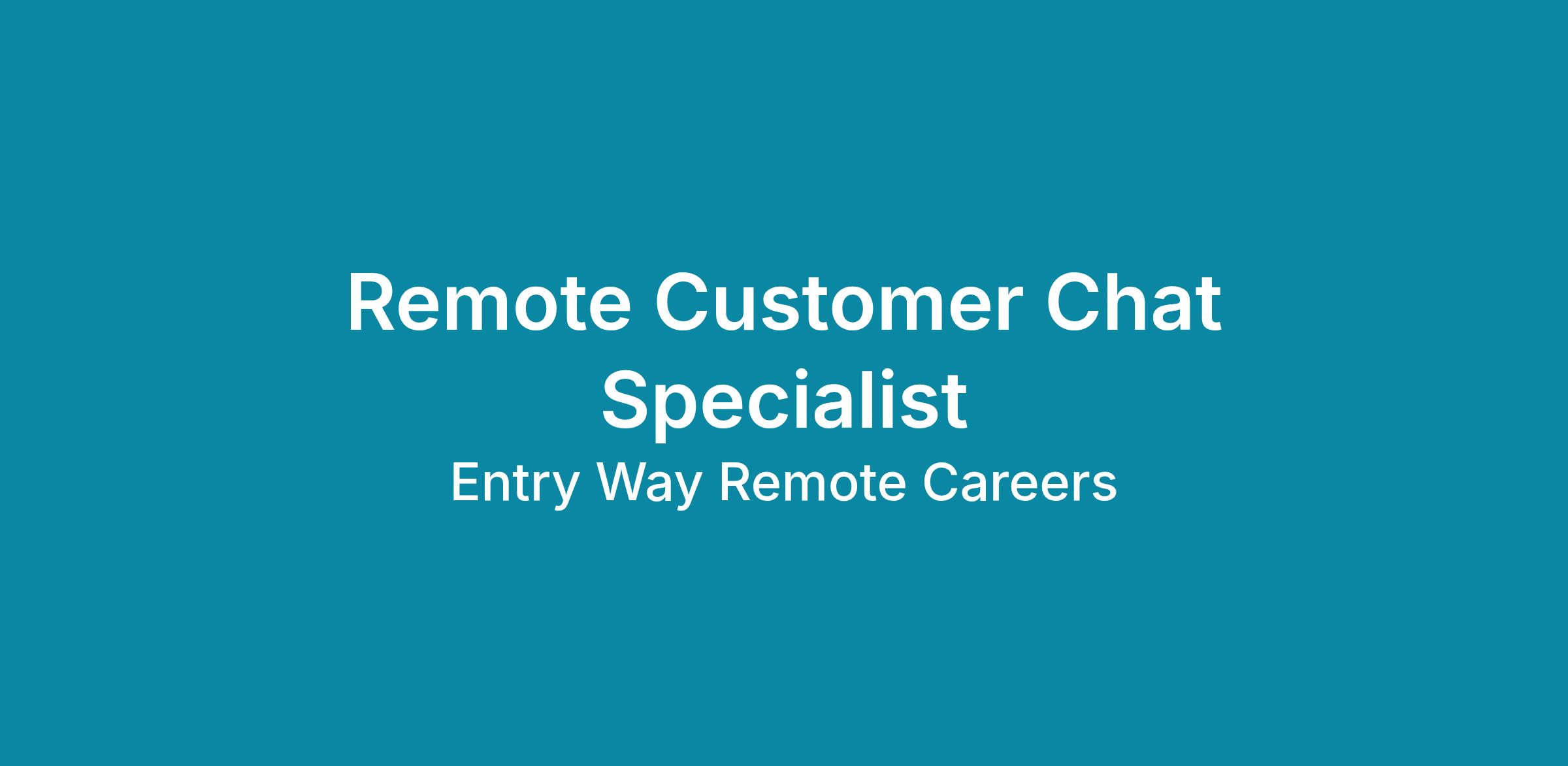 Remote Customer Chat Specialist

Entry Way Remote Careers